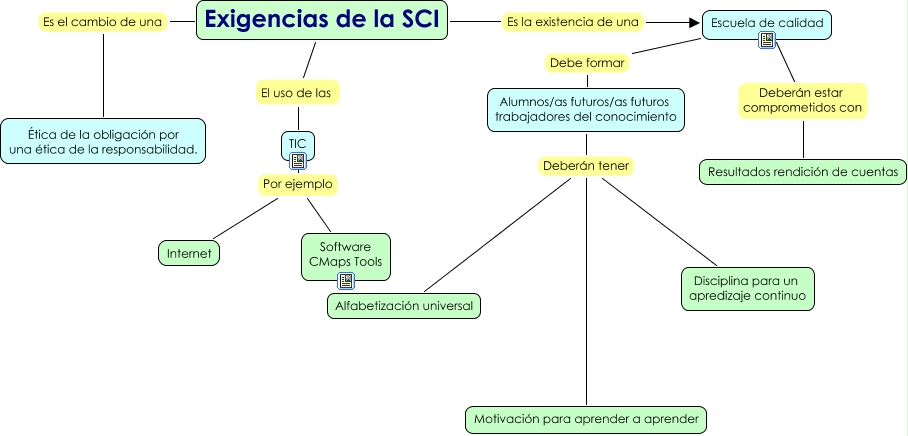 Exigencias de la SCI

Es el cambio de una

Ética de la obligación por una ética de la responsabilidad.

El uso de las

TIC

Por ejemplo

Internet

Software CMaps Tools

Es la existencia de una

Escuela de calidad

Debe formar

Alumnos/as futuros/as futuros trabajadores del conocimiento

Deberán tener

Alfabetización universal

Motivación para aprender a aprender

Disciplina para un apredizaje continuo

Deberán estar comprometidos con

Resultados rendición de cuentas